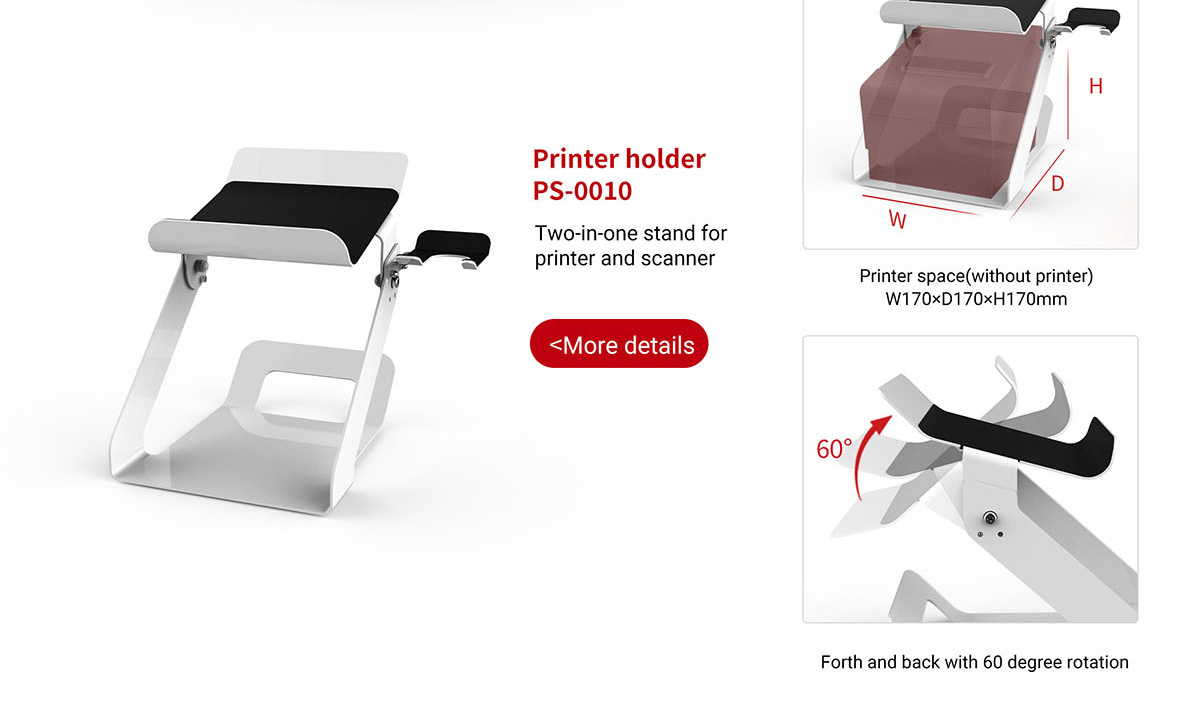 Printer holder
PS-0010

Two-in-one stand for printer and scanner

<More details

H

D

W

Printer space(without printer)
W170×D170×H170mm

60°

Forth and back with 60 degree rotation